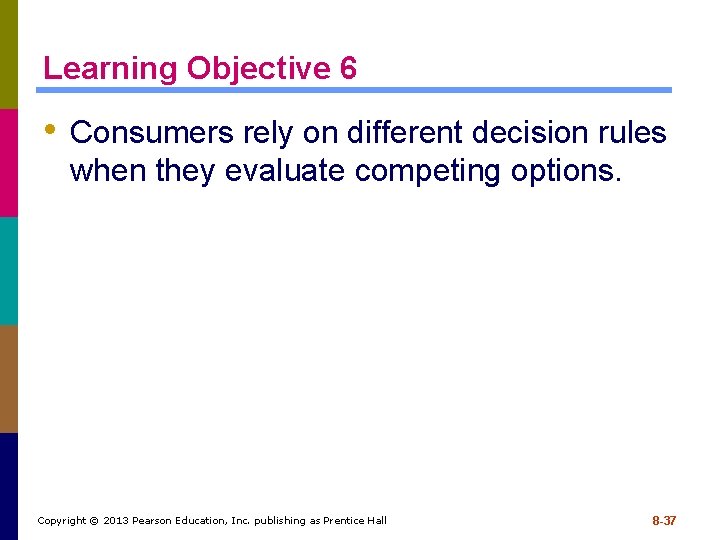 Learning Objective 6

• Consumers rely on different decision rules when they evaluate competing options.

Copyright © 2013 Pearson Education, Inc. publishing as Prentice Hall

8-37